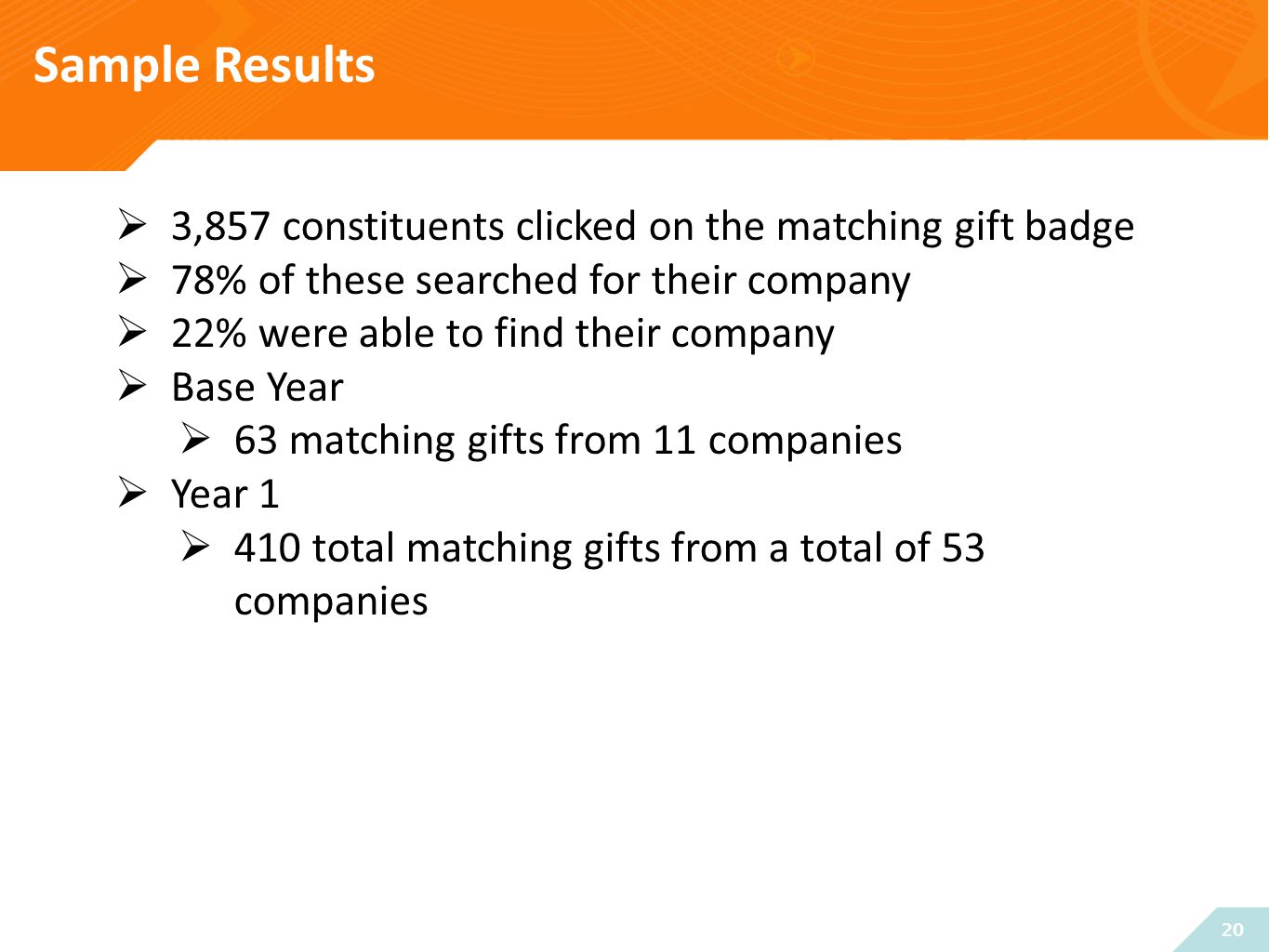 Sample Results

➢ 3,857 constituents clicked on the matching gift badge
➢ 78% of these searched for their company
➢ 22% were able to find their company
➢ Base Year
 ➢ 63 matching gifts from 11 companies
➢ Year 1
 ➢ 410 total matching gifts from a total of 53 companies

20